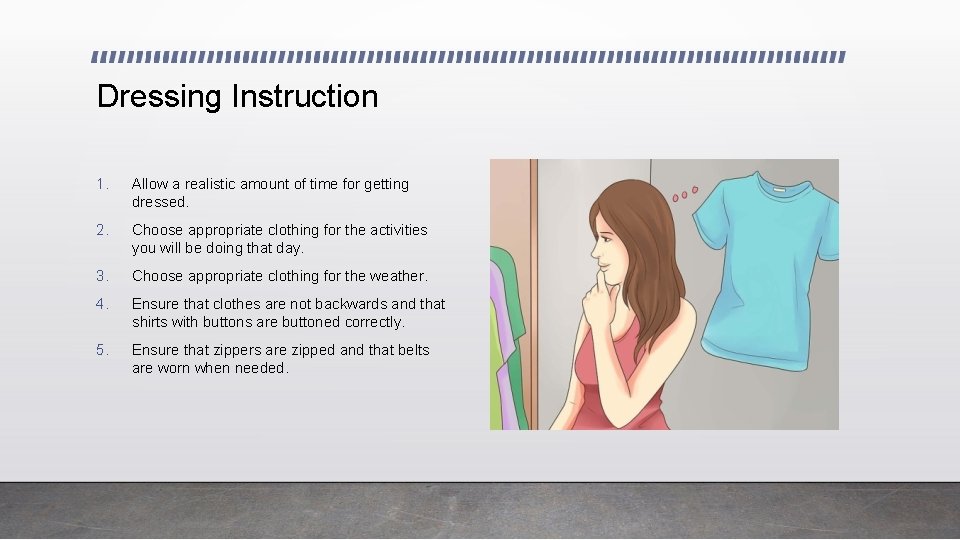 Dressing Instruction

1. Allow a realistic amount of time for getting dressed.

2. Choose appropriate clothing for the activities you will be doing that day.

3. Choose appropriate clothing for the weather.

4. Ensure that clothes are not backwards and that shirts with buttons are buttoned correctly.

5. Ensure that zippers are zipped and that belts are worn when needed.